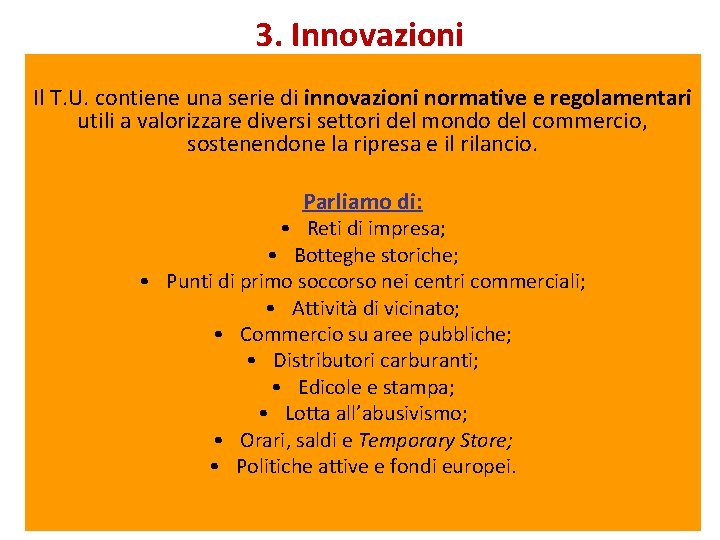 3. Innovazioni

Il T.U. contiene una serie di innovazioni normative e regolamentari utili a valorizzare diversi settori del mondo del commercio, sostenendone la ripresa e il rilancio.

Parliamo di:
• Reti di impresa;
• Botteghe storiche;
• Punti di primo soccorso nei centri commerciali;
• Attività di vicinato;
• Commercio su aree pubbliche;
• Distributori carburanti;
• Edicole e stampa;
• Lotta all'abusivismo;
• Orari, saldi e Temporary Store;
• Politiche attive e fondi europei.